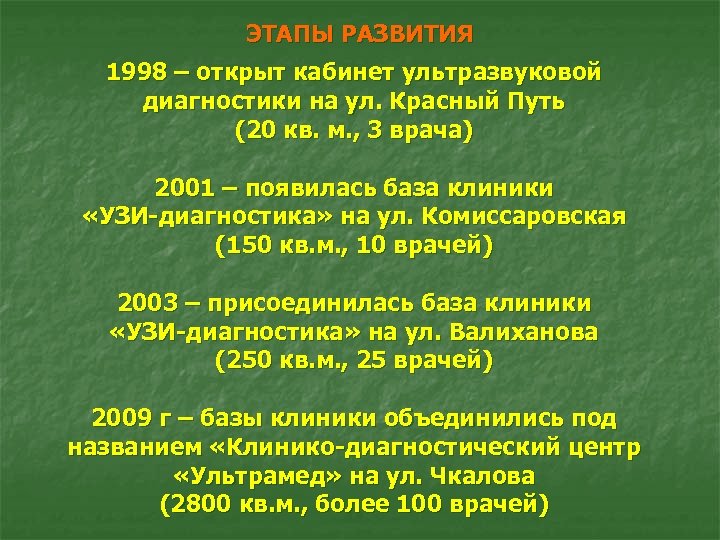 ЭТАПЫ РАЗВИТИЯ

1998 – открыт кабинет ультразвуковой диагностики на ул. Красный Путь (20 кв. м., 3 врача)

2001 – появилась база клиники «УЗИ-диагностика» на ул. Комиссаровская (150 кв.м., 10 врачей)

2003 – присоединилась база клиники «УЗИ-диагностика» на ул. Валиханова (250 кв.м., 25 врачей)

2009 г – базы клиники объединились под названием «Клинико-диагностический центр «Ультрамед» на ул. Чкалова (2800 кв.м., более 100 врачей)